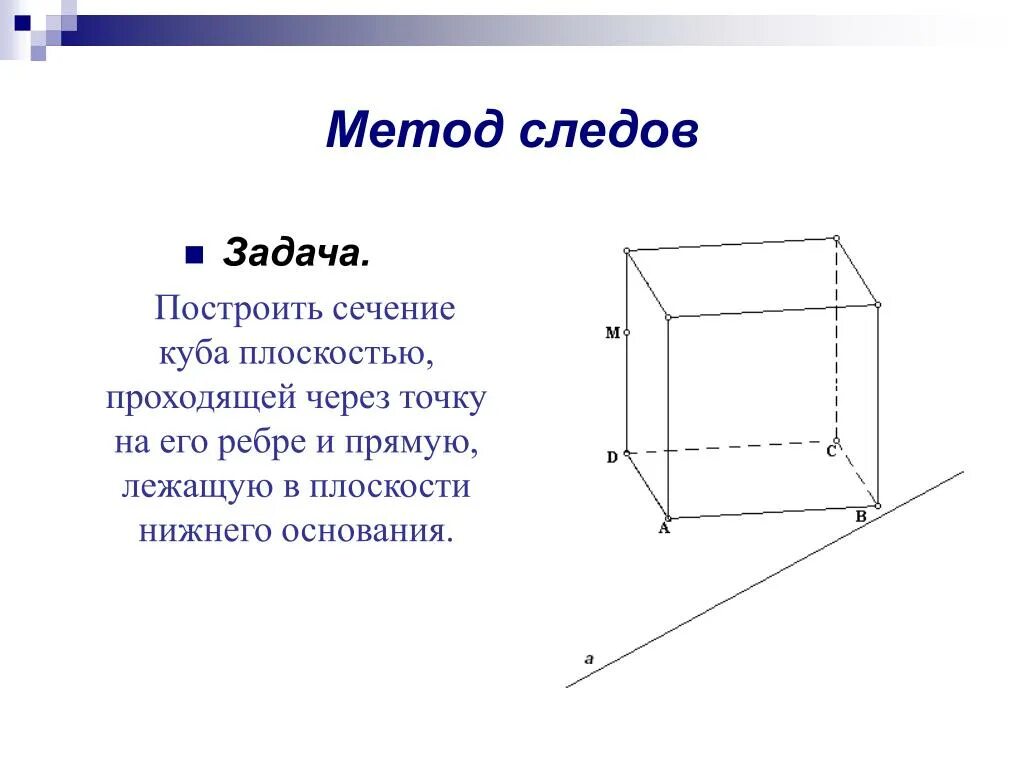 Метод следов

Задача.

Построить сечение куба плоскостью, проходящей через точку на его ребре и прямую, лежащую в плоскости нижнего основания.

M

D

C

A

B

a